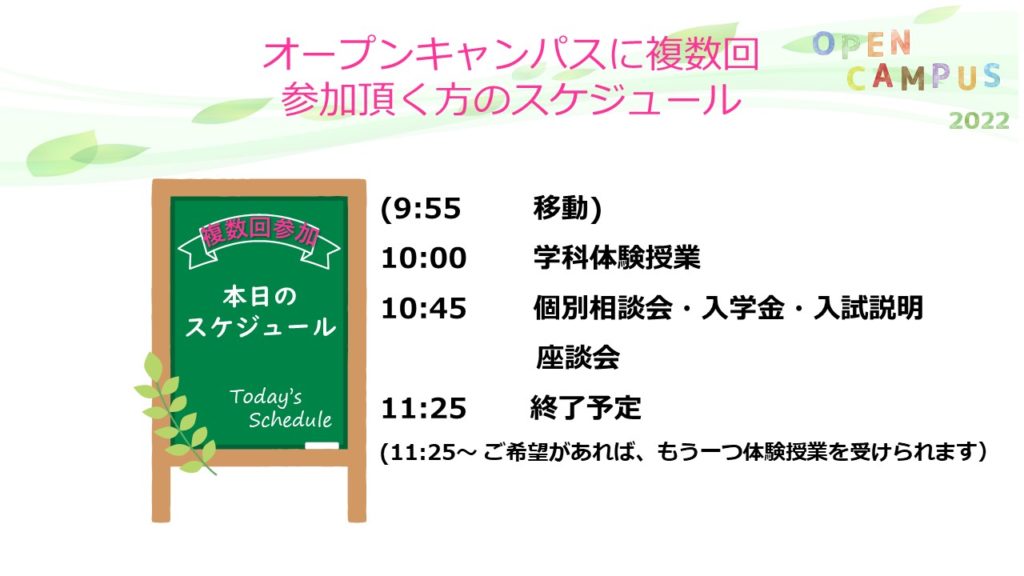 オープンキャンパスに複数回
参加頂く方のスケジュール

OPEN
CAMPUS
2022

複数回参加
本日の
スケジュール
Today's
Schedule

(9:55 移動)
10:00 学科体験授業
10:45 個別相談会・入学金・入試説明
座談会
11:25 終了予定
(11:25～ ご希望があれば、もう一つ体験授業を受けられます)